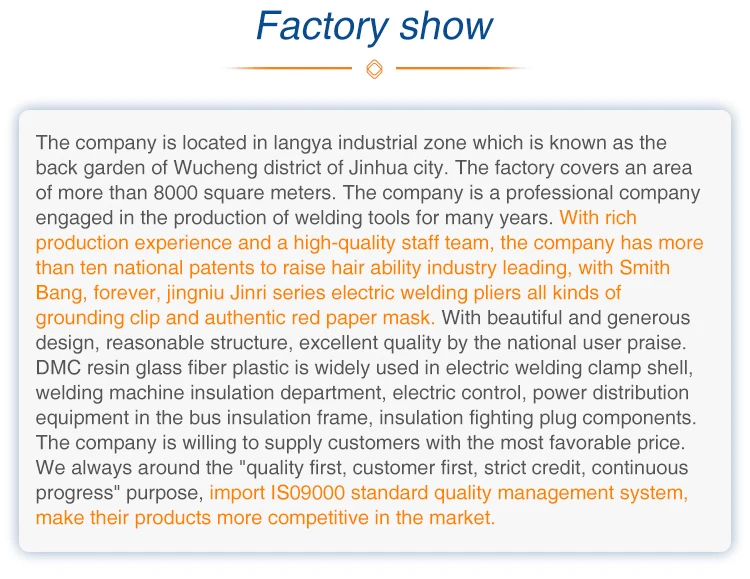 Factory show

The company is located in langya industrial zone which is known as the back garden of Wucheng district of Jinhua city. The factory covers an area of more than 8000 square meters. The company is a professional company engaged in the production of welding tools for many years. With rich production experience and a high-quality staff team, the company has more than ten national patents to raise hair ability industry leading, with Smith Bang, forever, jingniu Jinri series electric welding pliers all kinds of grounding clip and authentic red paper mask. With beautiful and generous design, reasonable structure, excellent quality by the national user praise. DMC resin glass fiber plastic is widely used in electric welding clamp shell, welding machine insulation department, electric control, power distribution equipment in the bus insulation frame, insulation fighting plug components. The company is willing to supply customers with the most favorable price. We always around the "quality first, customer first, strict credit, continuous progress" purpose, import IS09000 standard quality management system, make their products more competitive in the market.